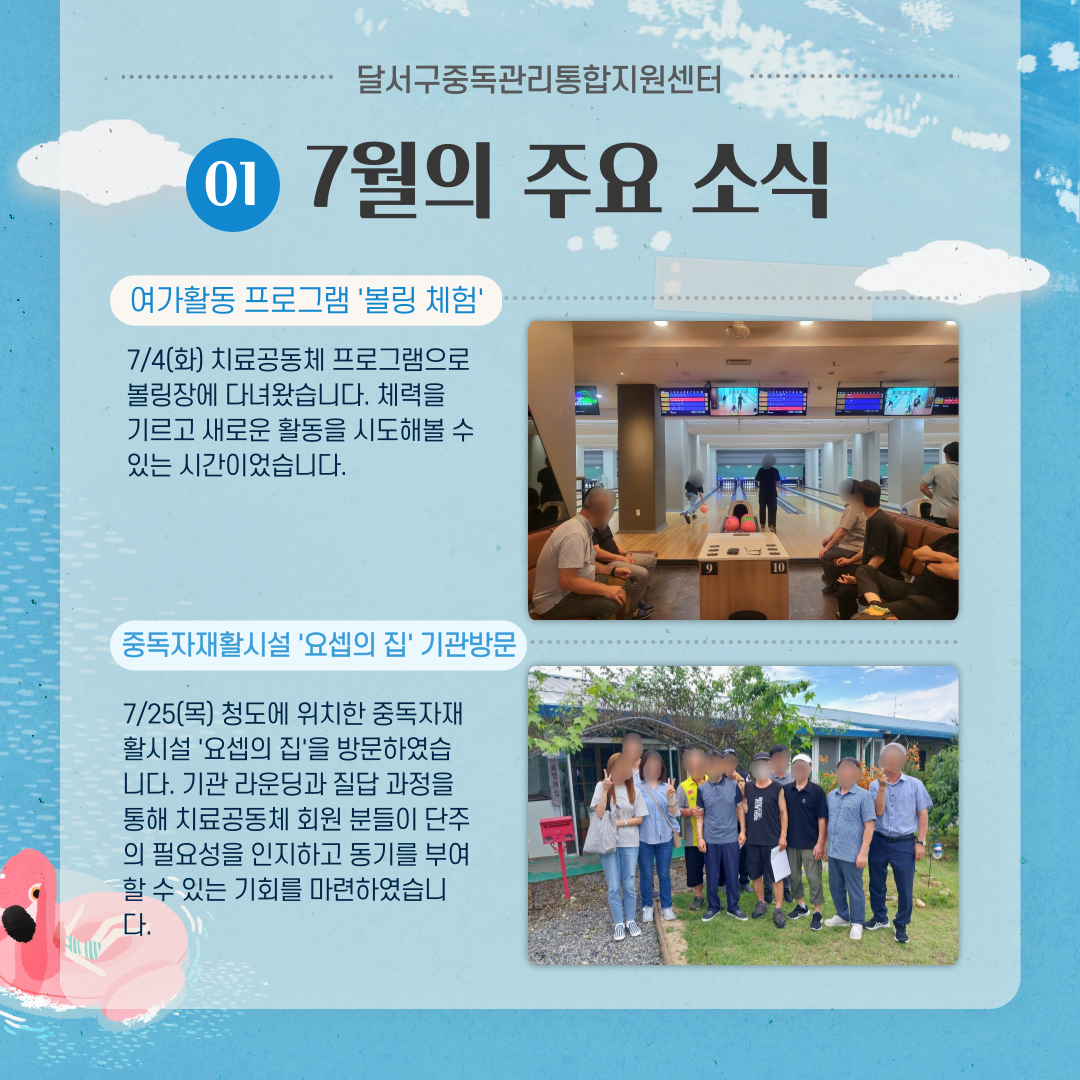 달서구중독관리통합지원센터

01 7월의 주요 소식

여가활동 프로그램 '볼링 체험'

7/4(화) 치료공동체 프로그램으로 볼링장에 다녀왔습니다. 체력을 기르고 새로운 활동을 시도해볼 수 있는 시간이었습니다.

9 10

중독자재활시설 '요셉의 집' 기관방문

7/25(목) 청도에 위치한 중독자재활시설 '요셉의 집'을 방문하였습니다. 기관 라운딩과 질답 과정을 통해 치료공동체 회원 분들이 단주의 필요성을 인지하고 동기를 부여할 수 있는 기회를 마련하였습니다.